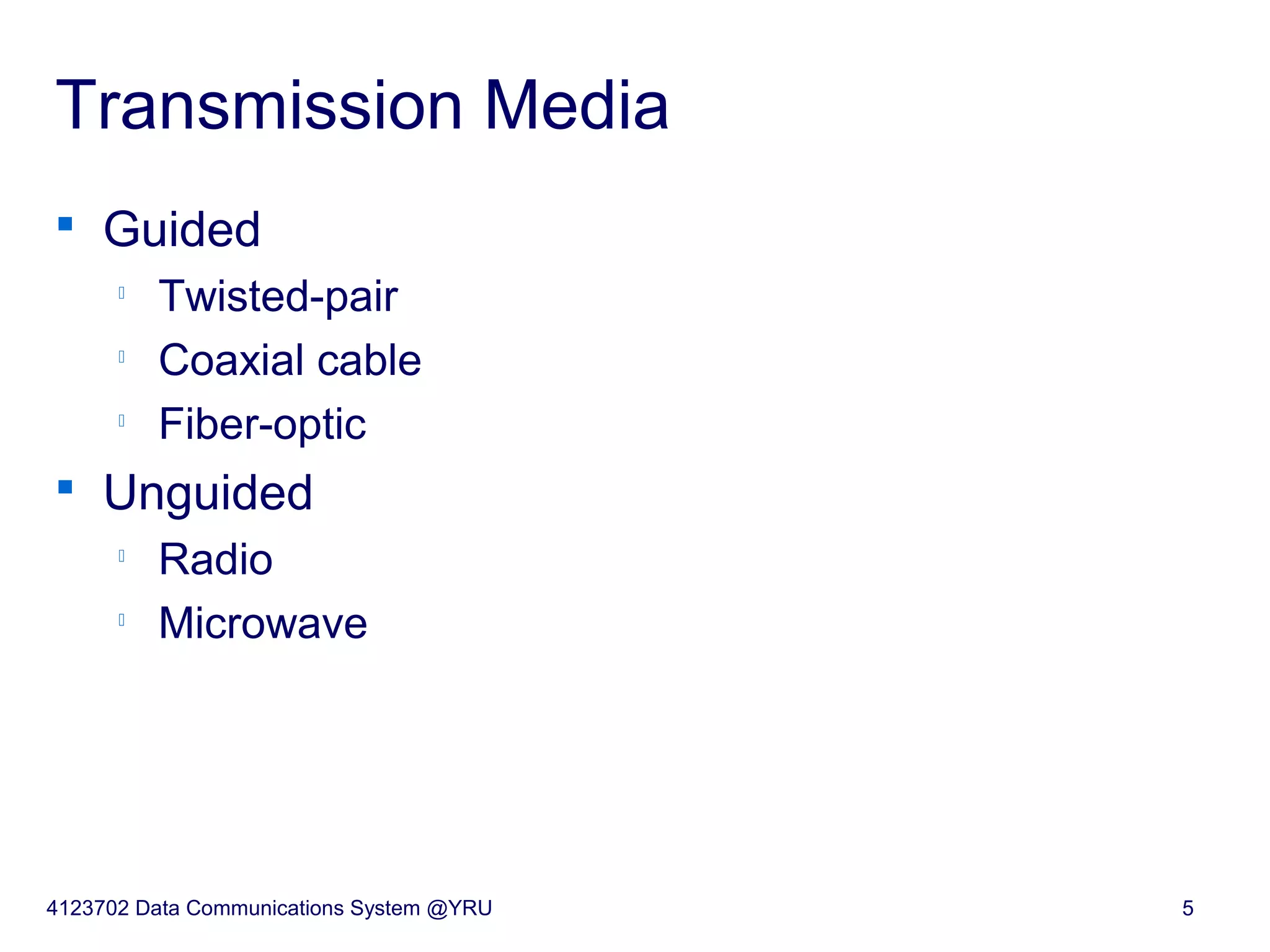 Transmission Media

- Guided
  - Twisted-pair
  - Coaxial cable
  - Fiber-optic
- Unguided
  - Radio
  - Microwave

4123702 Data Communications System @YRU

5